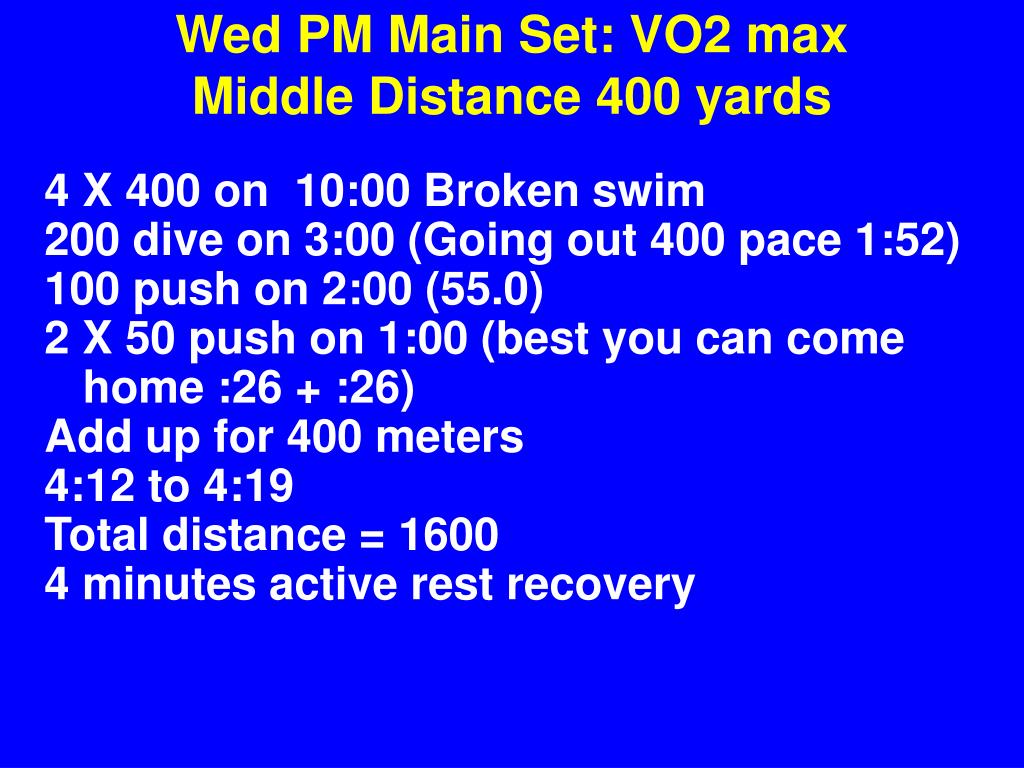 Wed PM Main Set: VO2 max
Middle Distance 400 yards

4 X 400 on 10:00 Broken swim
200 dive on 3:00 (Going out 400 pace 1:52)
100 push on 2:00 (55.0)
2 X 50 push on 1:00 (best you can come home :26 + :26)
Add up for 400 meters
4:12 to 4:19
Total distance = 1600
4 minutes active rest recovery